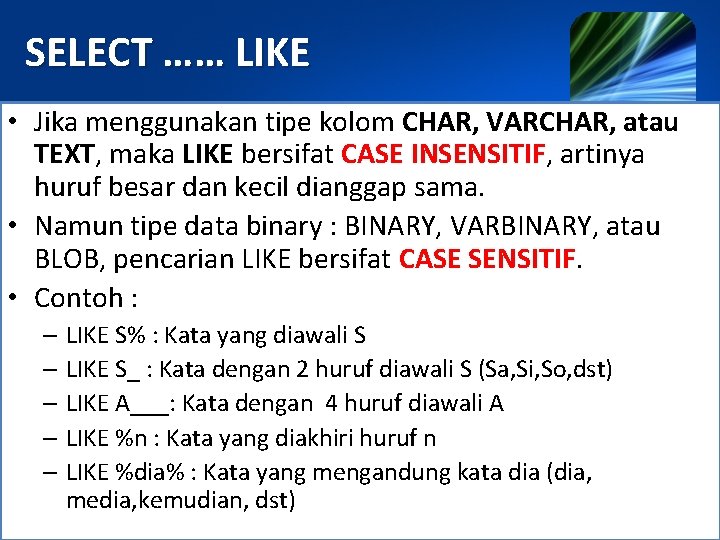 SELECT …… LIKE

• Jika menggunakan tipe kolom CHAR, VARCHAR, atau TEXT, maka LIKE bersifat CASE INSENSITIF, artinya huruf besar dan kecil dianggap sama.

• Namun tipe data binary : BINARY, VARBINARY, atau BLOB, pencarian LIKE bersifat CASE SENSITIF.

• Contoh :

– LIKE S% : Kata yang diawali S

– LIKE S_ : Kata dengan 2 huruf diawali S (Sa,Si,So,dst)

– LIKE A___: Kata dengan 4 huruf diawali A

– LIKE %n : Kata yang diakhiri huruf n

– LIKE %dia% : Kata yang mengandung kata dia (dia, media,kemudian, dst)